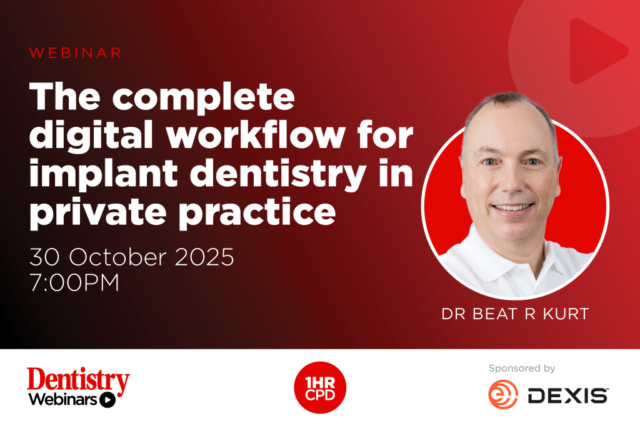 WEBINAR

The complete digital workflow for implant dentistry in private practice

30 October 2025
7:00PM

DR BEAT R KURT

Dentistry Webinars

1HR CPD

Sponsored by

DEXIS